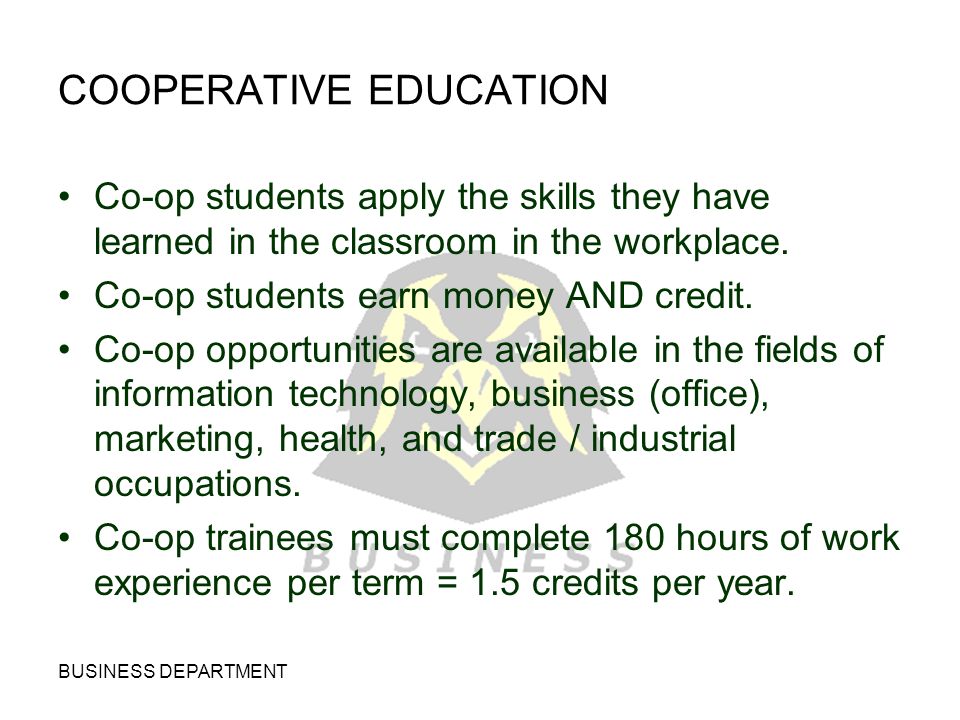 COOPERATIVE EDUCATION

• Co-op students apply the skills they have learned in the classroom in the workplace.
• Co-op students earn money AND credit.
• Co-op opportunities are available in the fields of information technology, business (office), marketing, health, and trade / industrial occupations.
• Co-op trainees must complete 180 hours of work experience per term = 1.5 credits per year.

BUSINESS

BUSINESS DEPARTMENT